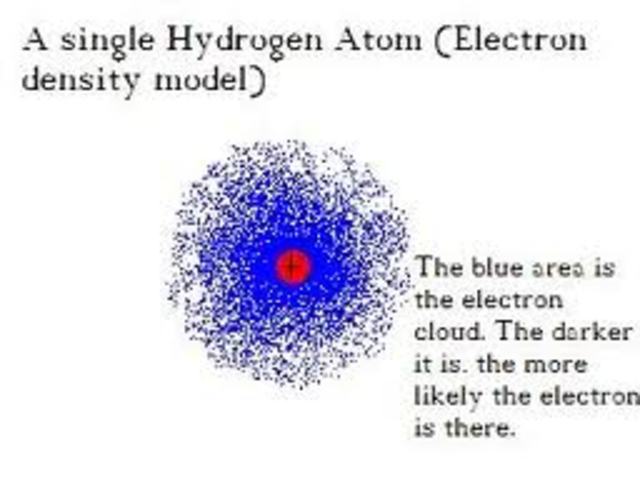 A single Hydrogen Atom (Electron density model)

+

The blue area is the electron cloud. The darker it is. the more likely the electron is there.